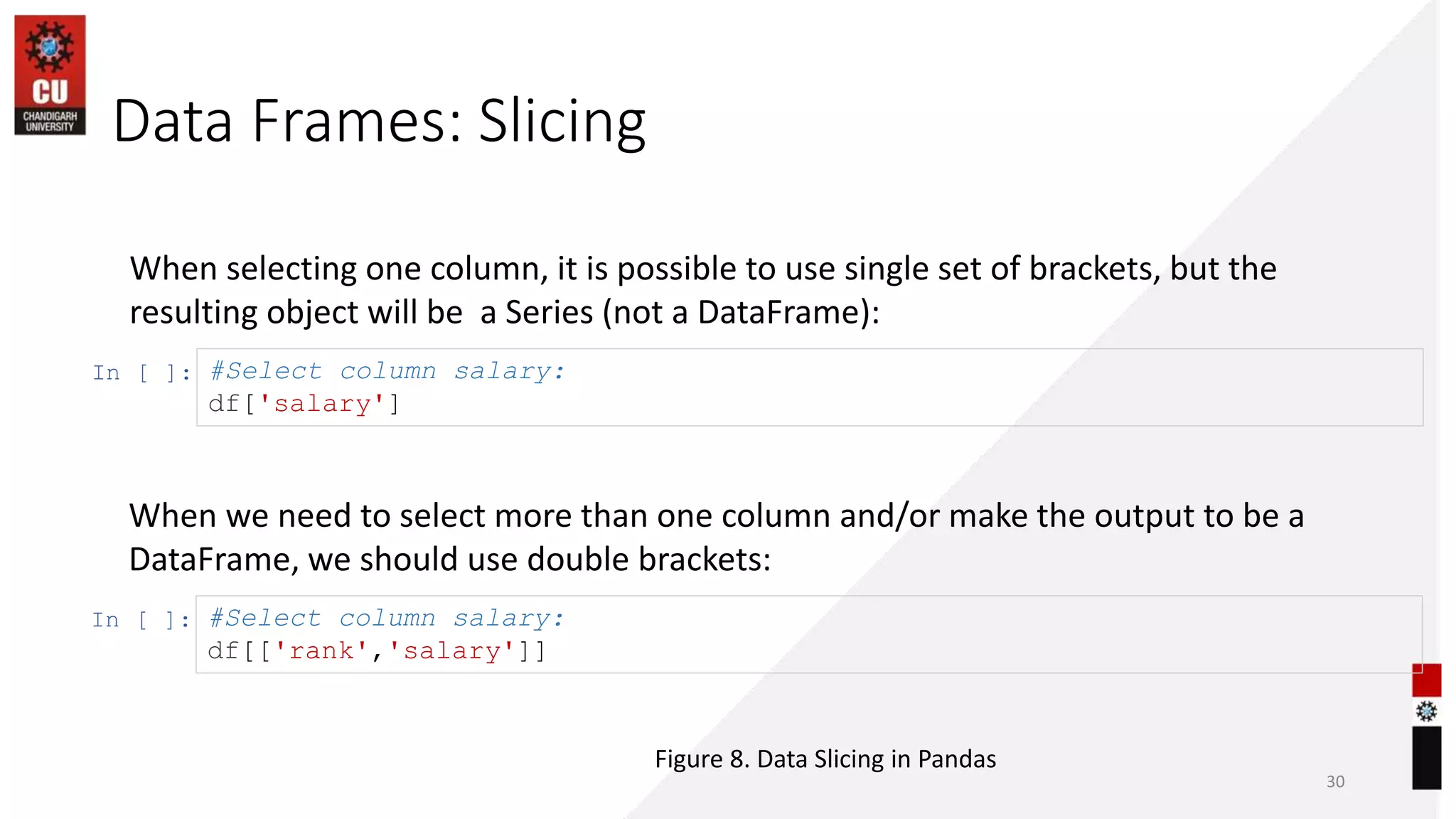 CU
CHANDIGARH UNIVERSITY

Data Frames: Slicing

When selecting one column, it is possible to use single set of brackets, but the resulting object will be  a Series (not a DataFrame):

In [ ]: #Select column salary:
df['salary']

When we need to select more than one column and/or make the output to be a DataFrame, we should use double brackets:

In [ ]: #Select column salary:
df[['rank','salary']]

Figure 8. Data Slicing in Pandas

30